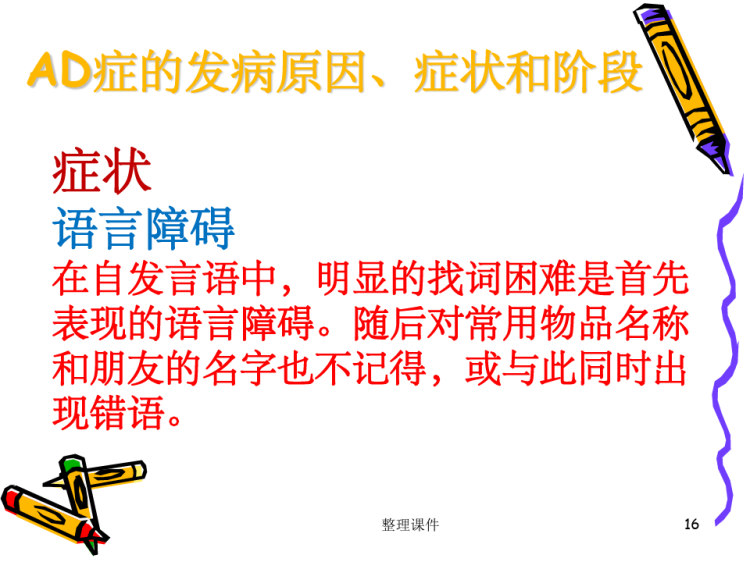 AD症的发病原因、症状和阶段

症状

语言障碍

在自发言语中，明显的找词困难是首先表现的语言障碍。随后对常用物品名称和朋友的名字也不记得，或与此同时出现错语。

整理课件

16